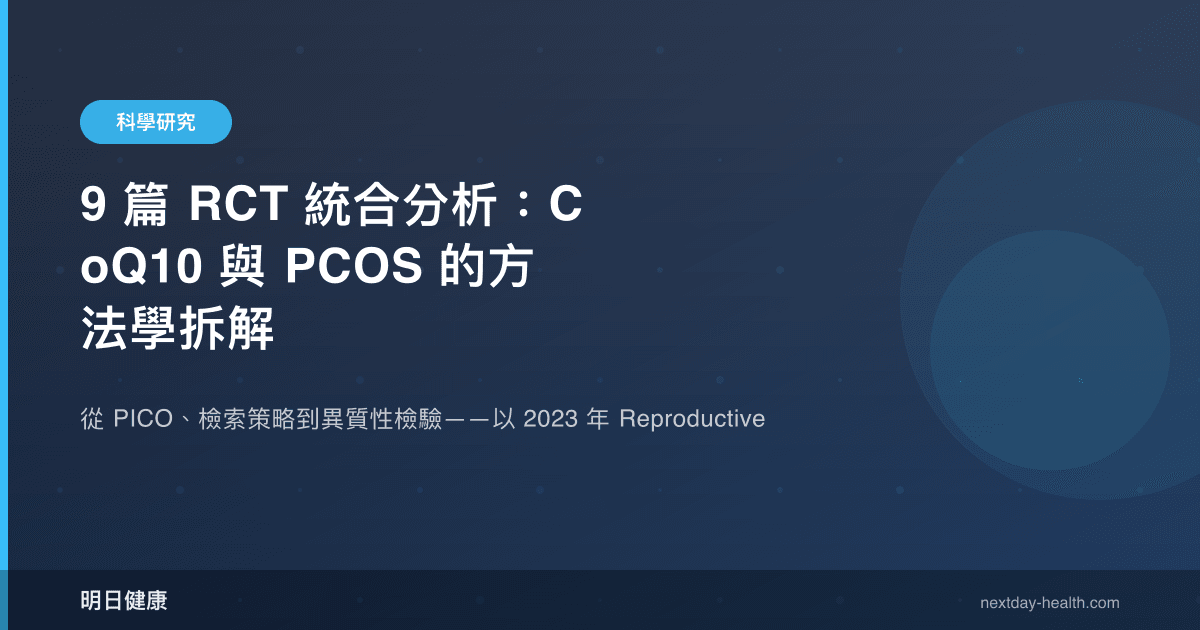 科學研究

9 篇 RCT 統合分析：CoQ10 與 PCOS 的方法學拆解

從 PICO、檢索策略到異質性檢驗——以 2023 年 Reproductive

明日健康

nextday-health.com